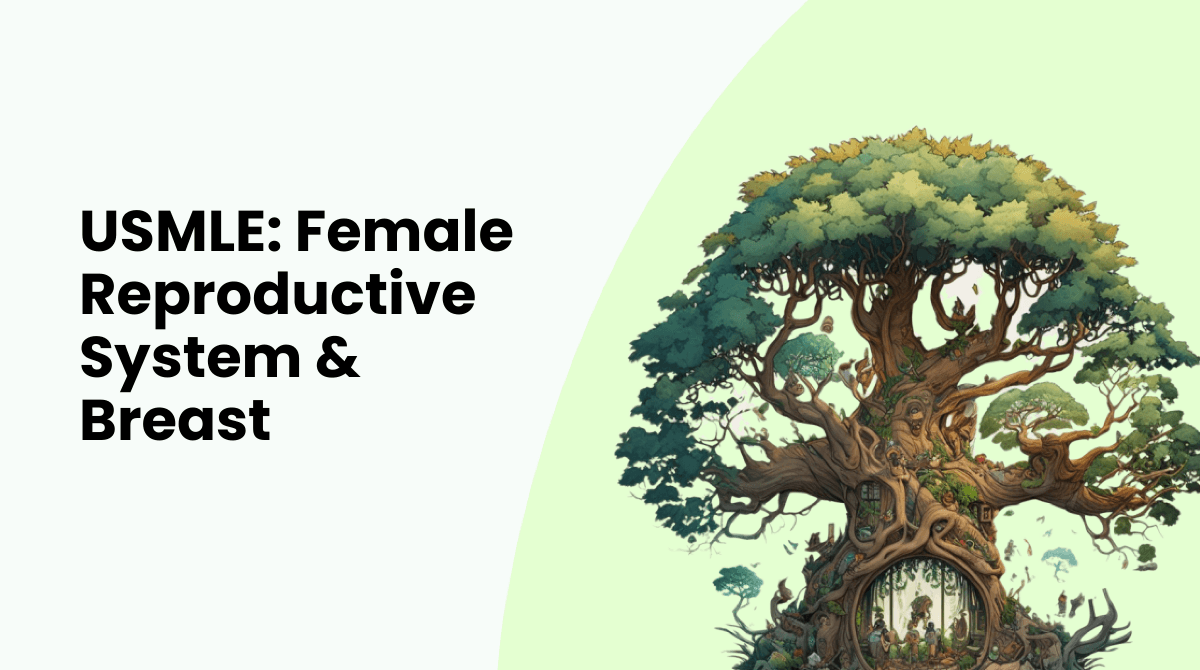 USMLE: Female Reproductive System & Breast